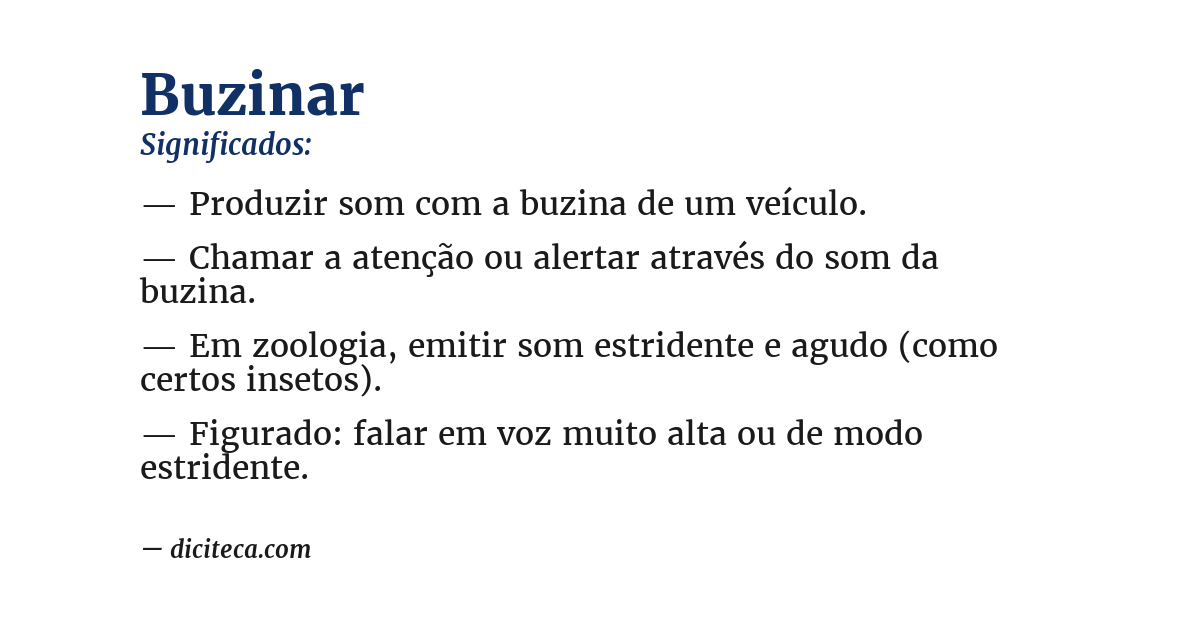 Buzinar
Significados:

— Produzir som com a buzina de um veículo.

— Chamar a atenção ou alertar através do som da buzina.

— Em zoologia, emitir som estridente e agudo (como certos insetos).

— Figurado: falar em voz muito alta ou de modo estridente.

— diciteca.com